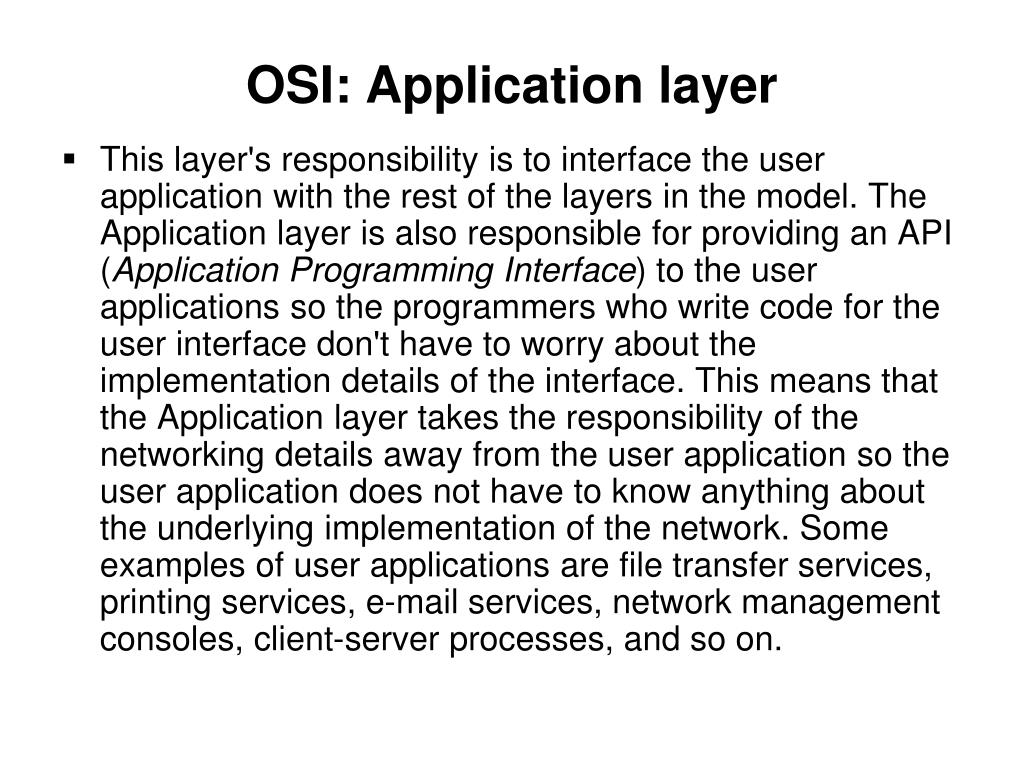 OSI: Application layer

▪ This layer's responsibility is to interface the user application with the rest of the layers in the model. The Application layer is also responsible for providing an API (Application Programming Interface) to the user applications so the programmers who write code for the user interface don't have to worry about the implementation details of the interface. This means that the Application layer takes the responsibility of the networking details away from the user application so the user application does not have to know anything about the underlying implementation of the network. Some examples of user applications are file transfer services, printing services, e-mail services, network management consoles, client-server processes, and so on.